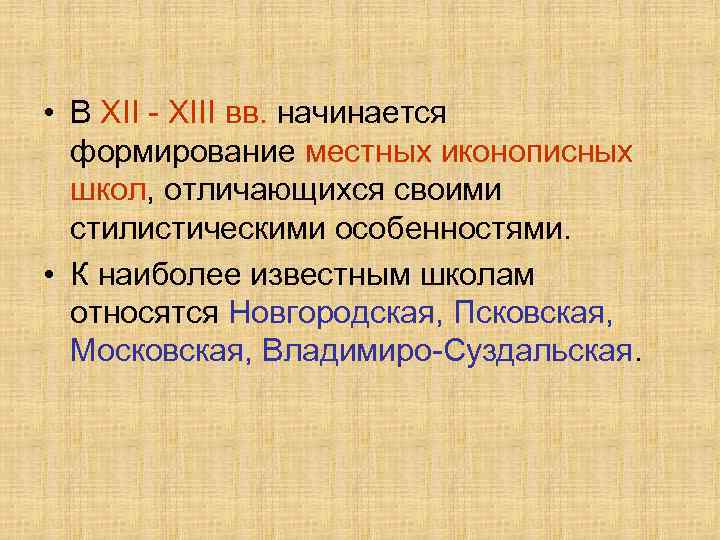 • В XII - XIII вв. начинается формирование местных иконописных школ, отличающихся своими стилистическими особенностями.

• К наиболее известным школам относятся Новгородская, Псковская, Московская, Владимиро-Суздальская.